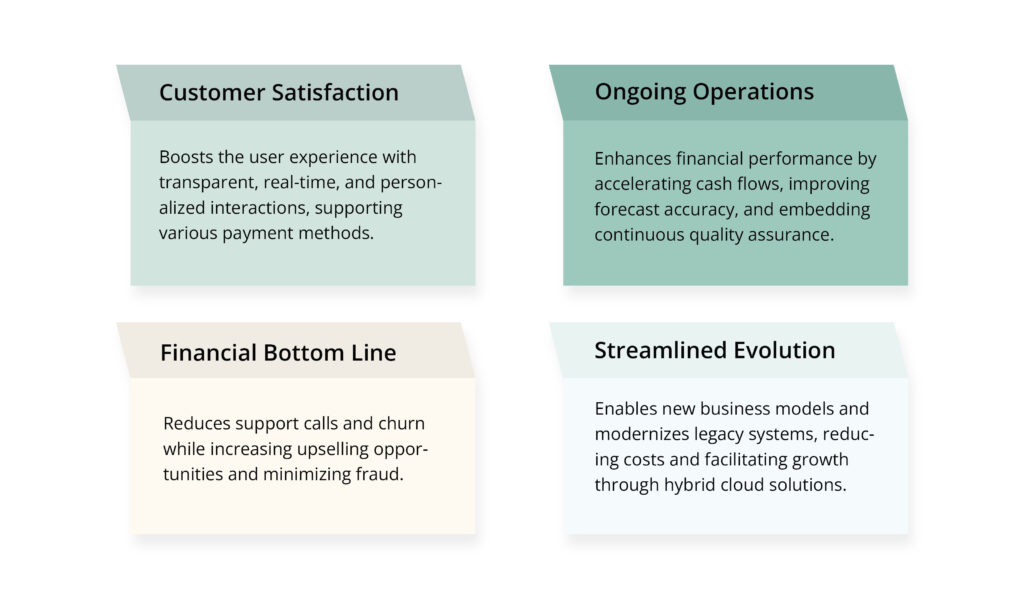 Customer Satisfaction

Boosts the user experience with transparent, real-time, and personalized interactions, supporting various payment methods.

Ongoing Operations

Enhances financial performance by accelerating cash flows, improving forecast accuracy, and embedding continuous quality assurance.

Financial Bottom Line

Reduces support calls and churn while increasing upselling opportunities and minimizing fraud.

Streamlined Evolution

Enables new business models and modernizes legacy systems, reducing costs and facilitating growth through hybrid cloud solutions.